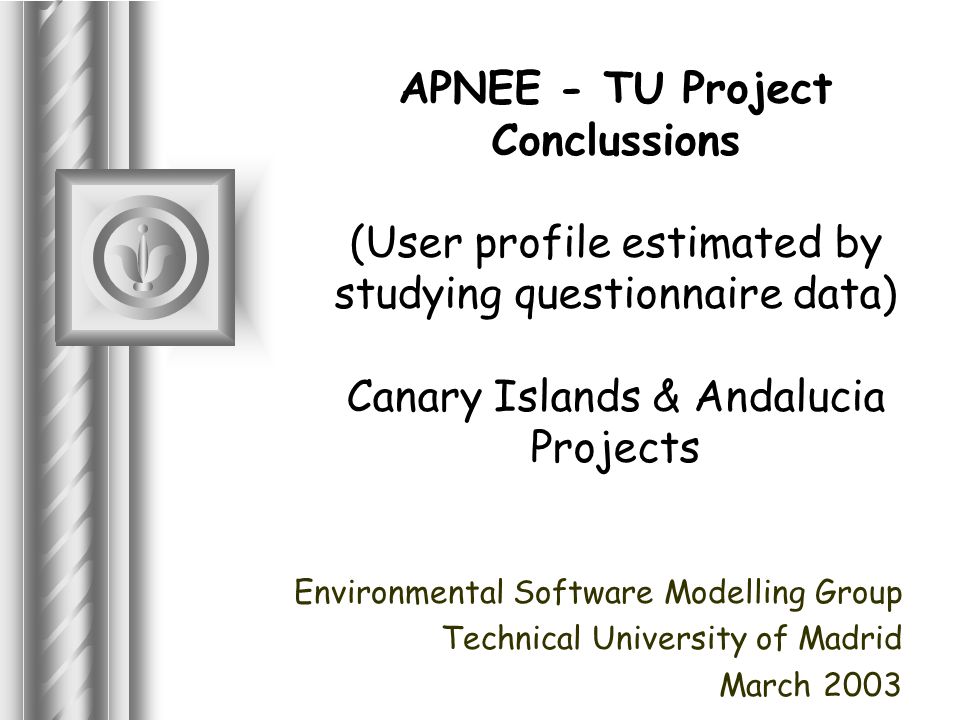 APNEE - TU Project Conclussions

(User profile estimated by studying questionnaire data)

Canary Islands & Andalucia Projects

Environmental Software Modelling Group
Technical University of Madrid
March 2003